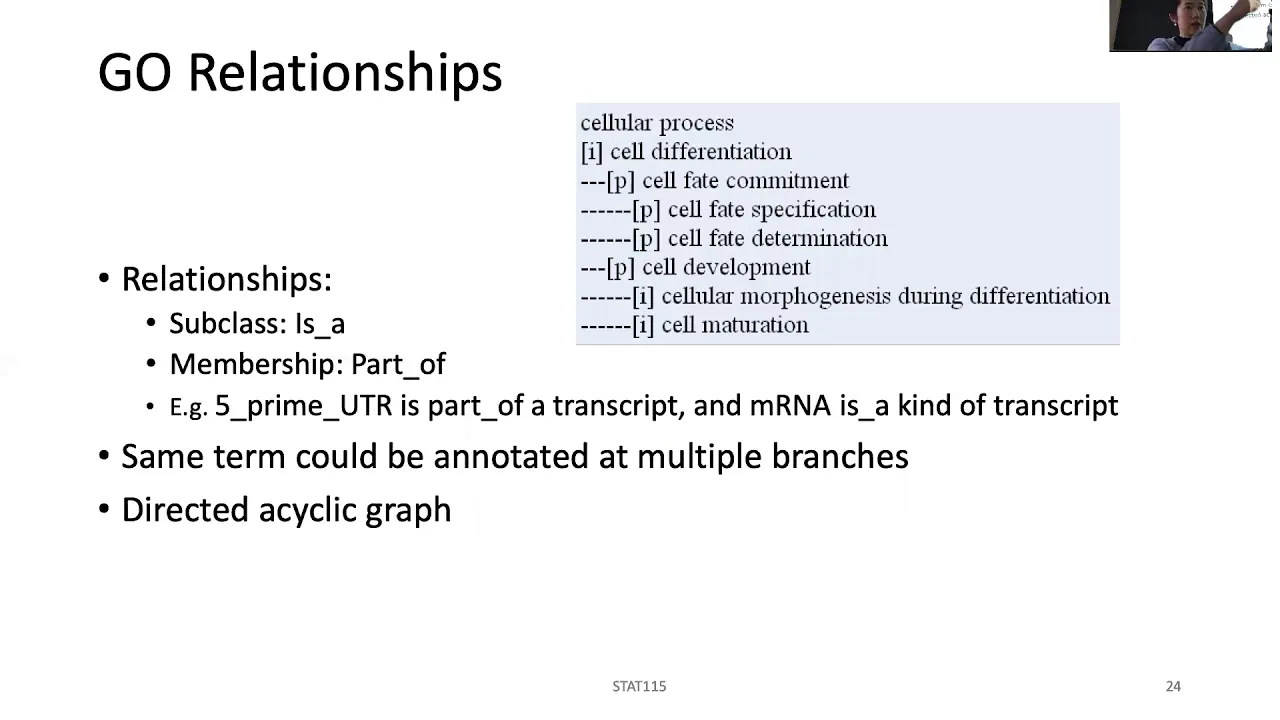 GO Relationships

cellular process
[i] cell differentiation
---[p] cell fate commitment
------[p] cell fate specification
------[p] cell fate determination
---[p] cell development
------[i] cellular morphogenesis during differentiation
------[i] cell maturation

• Relationships:
  • Subclass: Is_a
  • Membership: Part_of
  • E.g. 5_prime_UTR is part_of a transcript, and mRNA is_a kind of transcript
• Same term could be annotated at multiple branches
• Directed acyclic graph

STAT115

24